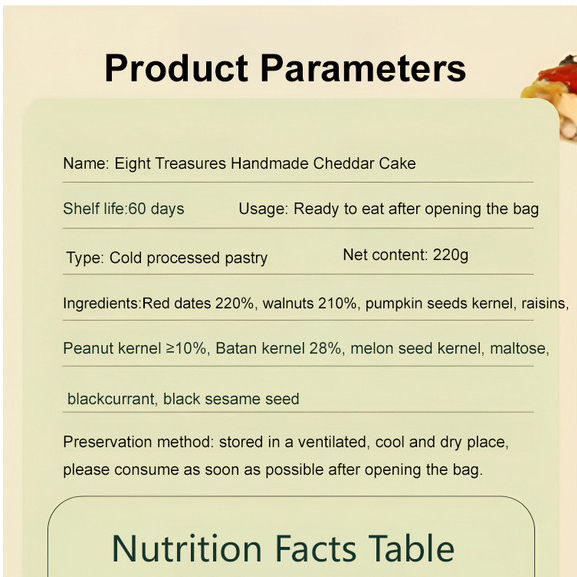 Product Parameters

Name: Eight Treasures Handmade Cheddar Cake

Shelf life:60 days Usage: Ready to eat after opening the bag

Type: Cold processed pastry Net content: 220g

Ingredients:Red dates 220%, walnuts 210%, pumpkin seeds kernel, raisins,

Peanut kernel ≥10%, Batan kernel 28%, melon seed kernel, maltose,

blackcurrant, black sesame seed

Preservation method: stored in a ventilated, cool and dry place, please consume as soon as possible after opening the bag.

Nutrition Facts Table